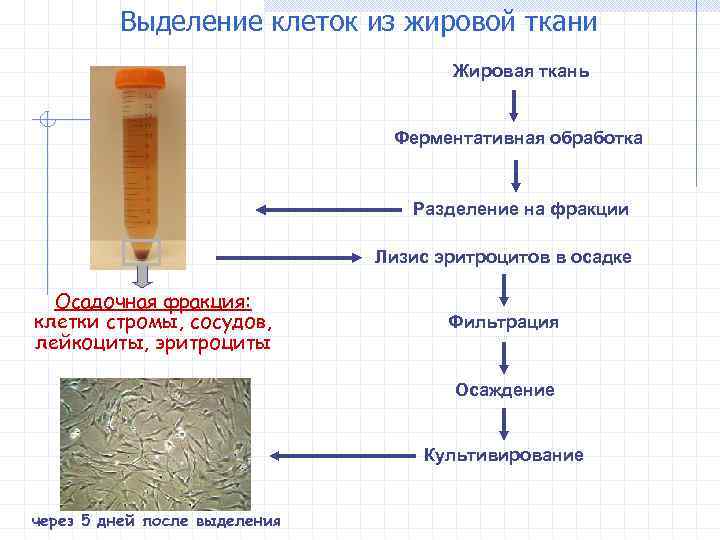 Выделение клеток из жировой ткани

Жировая ткань

Ферментативная обработка

Разделение на фракции

Лизис эритроцитов в осадке

Фильтрация

Осаждение

Культивирование

Осадочная фракция:
клетки стромы, сосудов, лейкоциты, эритроциты

через 5 дней после выделения